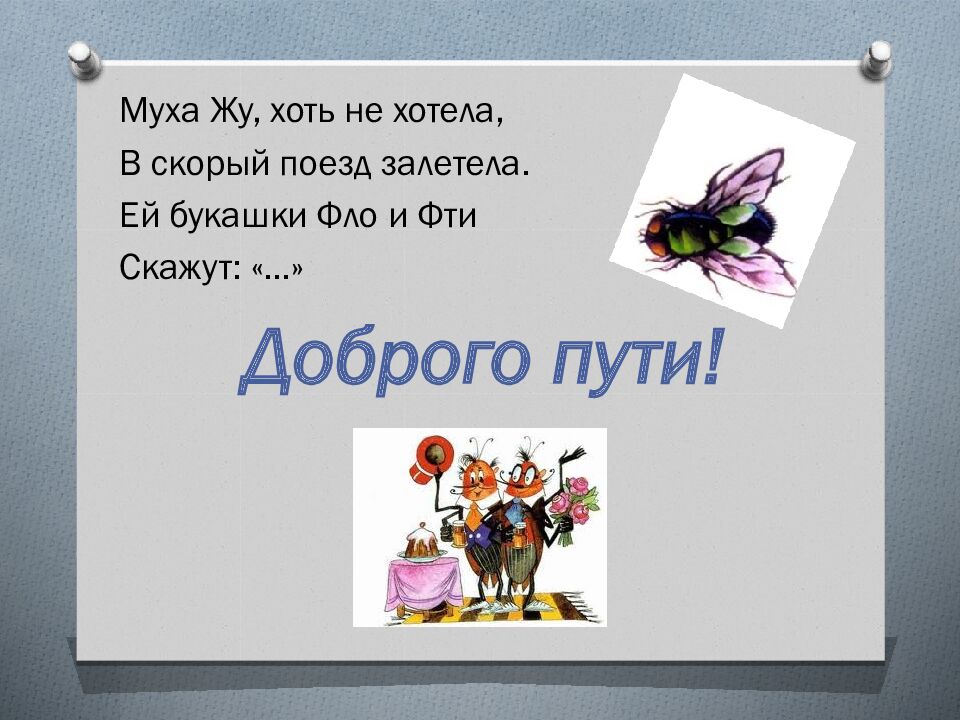 Муха Жу, хоть не хотела,
В скорый поезд залетела.
Ей букашки Фло и Фти
Скажут: «…»

Доброго пути!